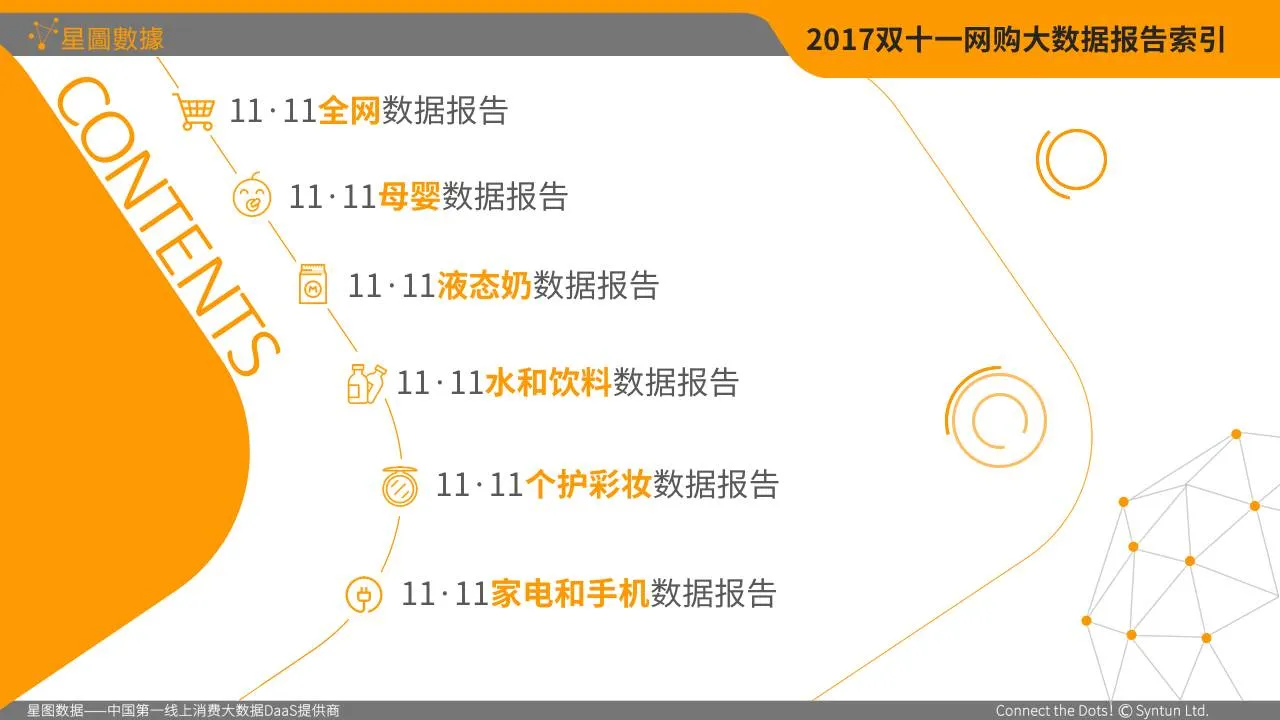 星圖數據

2017双十一网购大数据报告索引

CONTENTS

11·11全网数据报告

11·11母婴数据报告

11·11液态奶数据报告

11·11水和饮料数据报告

11·11个护彩妆数据报告

11·11家电和手机数据报告

星图数据——中国第一线上消费大数据DaaS提供商

Connect the Dots! © Syntun Ltd.